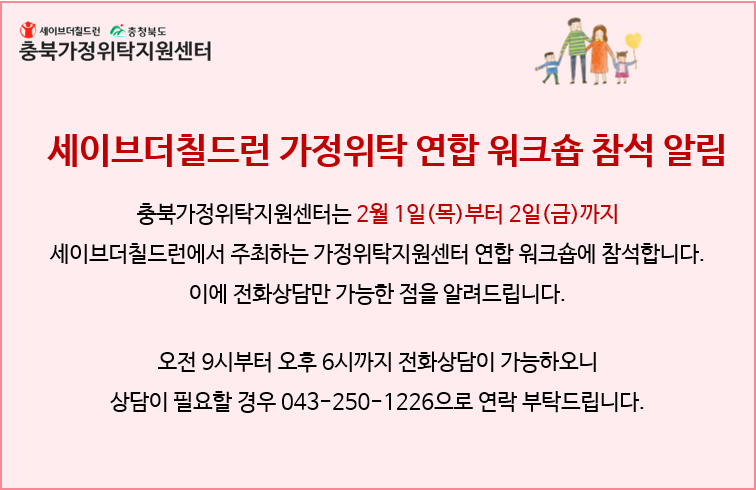 세이브더칠드런 충청북도
충북가정위탁지원센터

세이브더칠드런 가정위탁 연합 워크숍 참석 알림

충북가정위탁지원센터는 2월 1일(목)부터 2일(금)까지
세이브더칠드런에서 주최하는 가정위탁지원센터 연합 워크숍에 참석합니다.
이에 전화상담만 가능한 점을 알려드립니다.

오전 9시부터 오후 6시까지 전화상담이 가능하오니
상담이 필요할 경우 043-250-1226으로 연락 부탁드립니다.